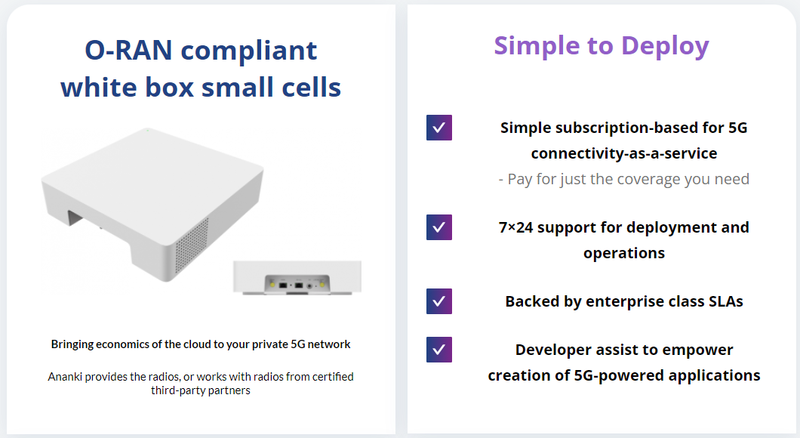 O-RAN compliant white box small cells

Bringing economics of the cloud to your private 5G network

Ananki provides the radios, or works with radios from certified third-party partners

Simple to Deploy

Simple subscription-based for 5G connectivity-as-a-service
- Pay for just the coverage you need

7×24 support for deployment and operations

Backed by enterprise class SLAs

Developer assist to empower creation of 5G-powered applications